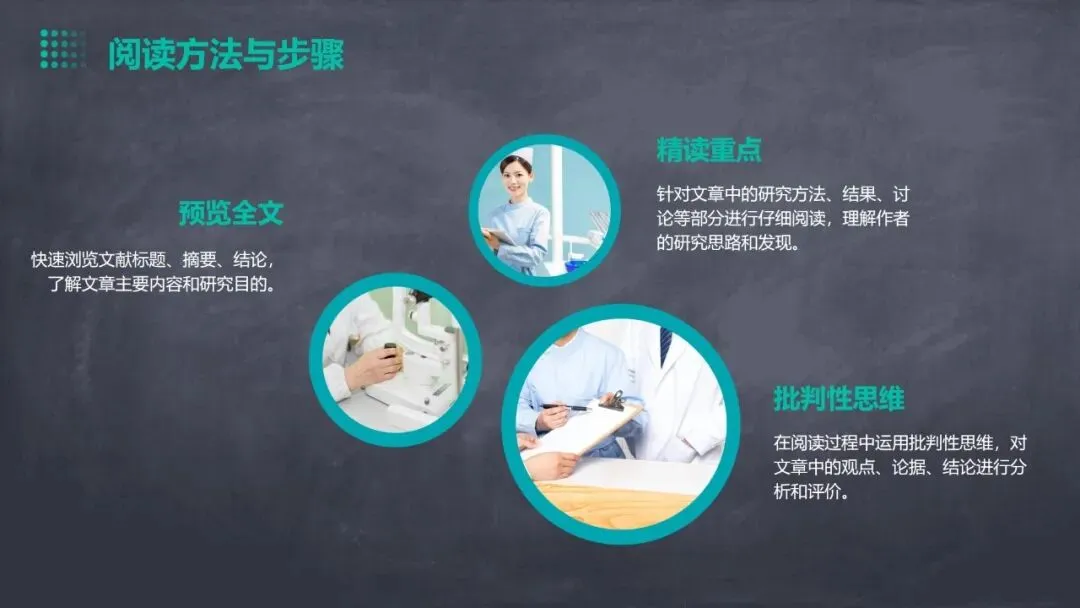 阅读方法与步骤

预览全文

快速浏览文献标题、摘要、结论，了解文章主要内容和研究目的。

精读重点

针对文章中的研究方法、结果、讨论等部分进行仔细阅读，理解作者的研究思路和发现。

批判性思维

在阅读过程中运用批判性思维，对文章中的观点、论据、结论进行分析和评价。